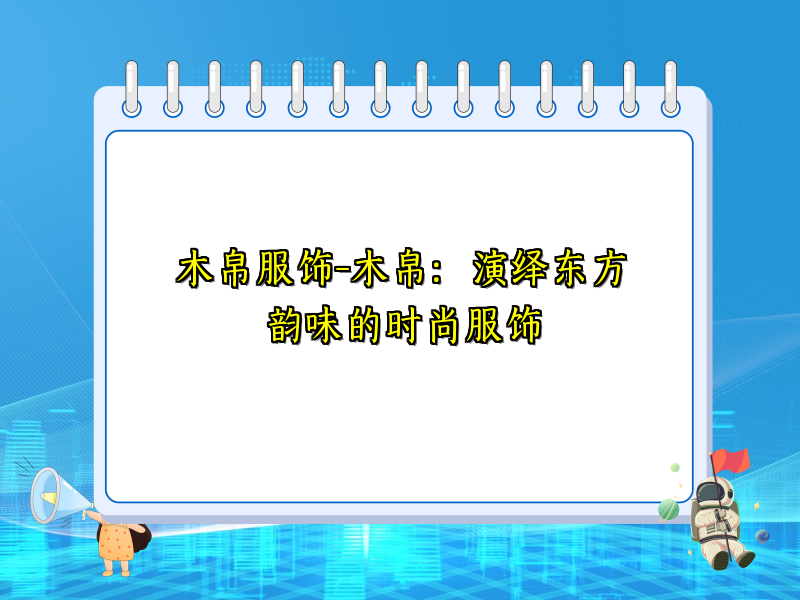 木帛服饰-木帛：演绎东方韵味的时尚服饰